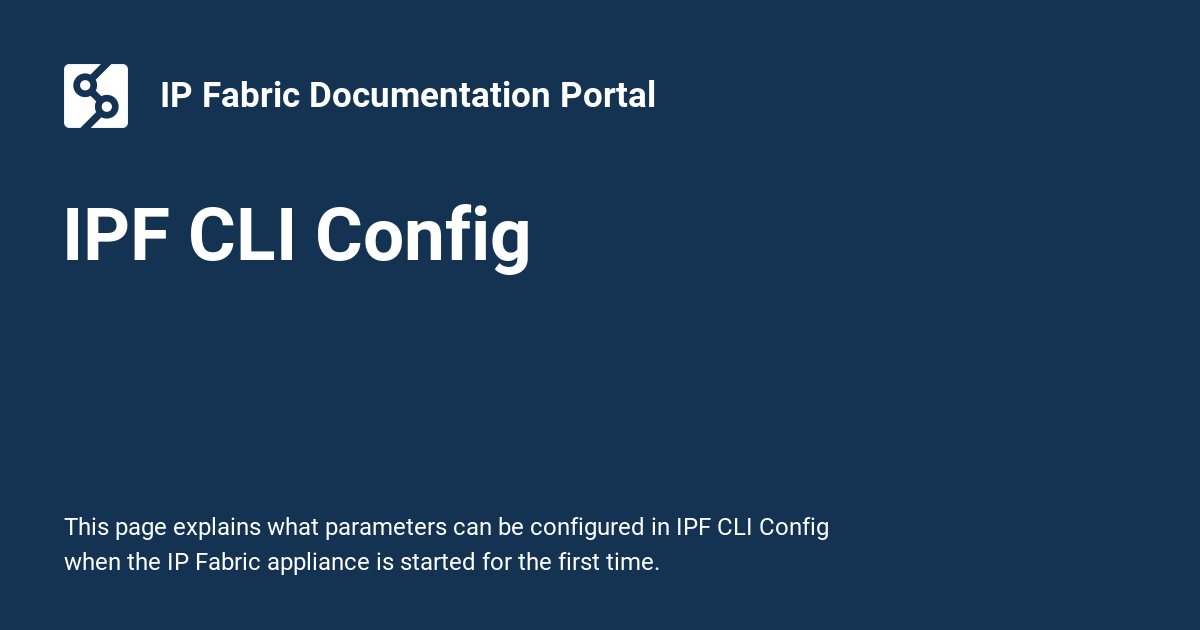 IP Fabric Documentation Portal

IPF CLI Config

This page explains what parameters can be configured in IPF CLI Config when the IP Fabric appliance is started for the first time.